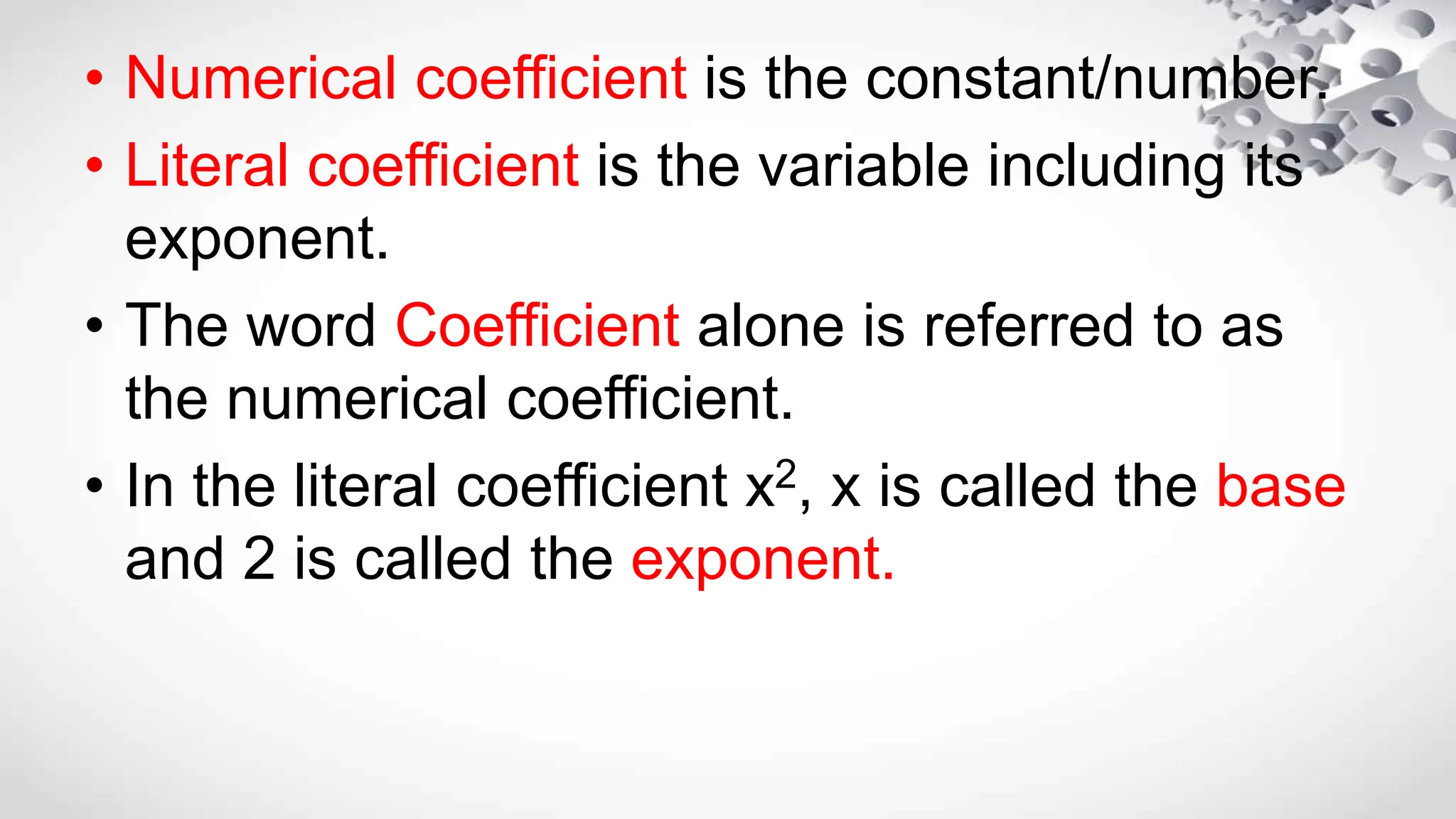 • Numerical coefficient is the constant/number.

• Literal coefficient is the variable including its exponent.

• The word Coefficient alone is referred to as the numerical coefficient.

• In the literal coefficient $x^2$, x is called the base and 2 is called the exponent.